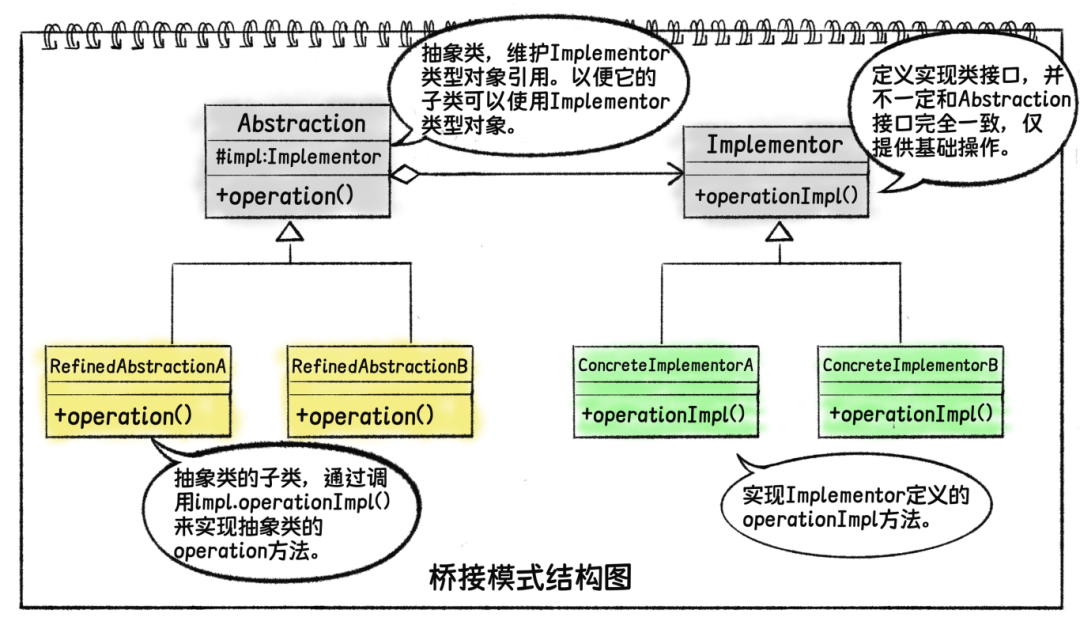 抽象类，维护Implementor类型对象引用。以便它的子类可以使用Implementor类型对象。

定义实现类接口，并不一定和Abstraction接口完全一致，仅提供基础操作。

Abstraction
#impl:Implementor
+operation()

Implementor
+operationImpl()

RefinedAbstractionA
+operation()

RefinedAbstractionB
+operation()

ConcreteImplementorA
+operationImpl()

ConcreteImplementorB
+operationImpl()

抽象类的子类，通过调用impl.operationImpl()来实现抽象类的operation方法。

实现Implementor定义的operationImpl方法。

桥接模式结构图